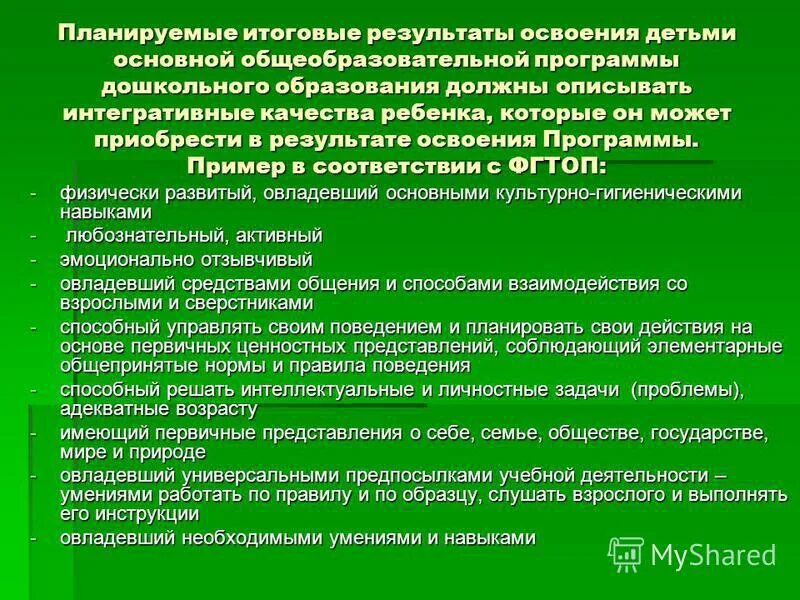 Планируемые итоговые результаты освоения детьми основной общеобразовательной программы дошкольного образования должны описывать интегративные качества ребенка, которые он может приобрести в результате освоения Программы.
Пример в соответствии с ФГТОП:

- физически развитый, овладевший основными культурно-гигиеническими навыками
- любознательный, активный
- эмоционально отзывчивый
- овладевший средствами общения и способами взаимодействия со взрослыми и сверстниками
- способный управлять своим поведением и планировать свои действия на основе первичных ценностных представлений, соблюдающий элементарные общепринятые нормы и правила поведения
- способный решать интеллектуальные и личностные задачи (проблемы), адекватные возрасту
- имеющий первичные представления о себе, семье, обществе, государстве, мире и природе
- овладевший универсальными предпосылками учебной деятельности – умениями работать по правилу и по образцу, слушать взрослого и выполнять его инструкции
- овладевший необходимыми умениями и навыками

MyShared